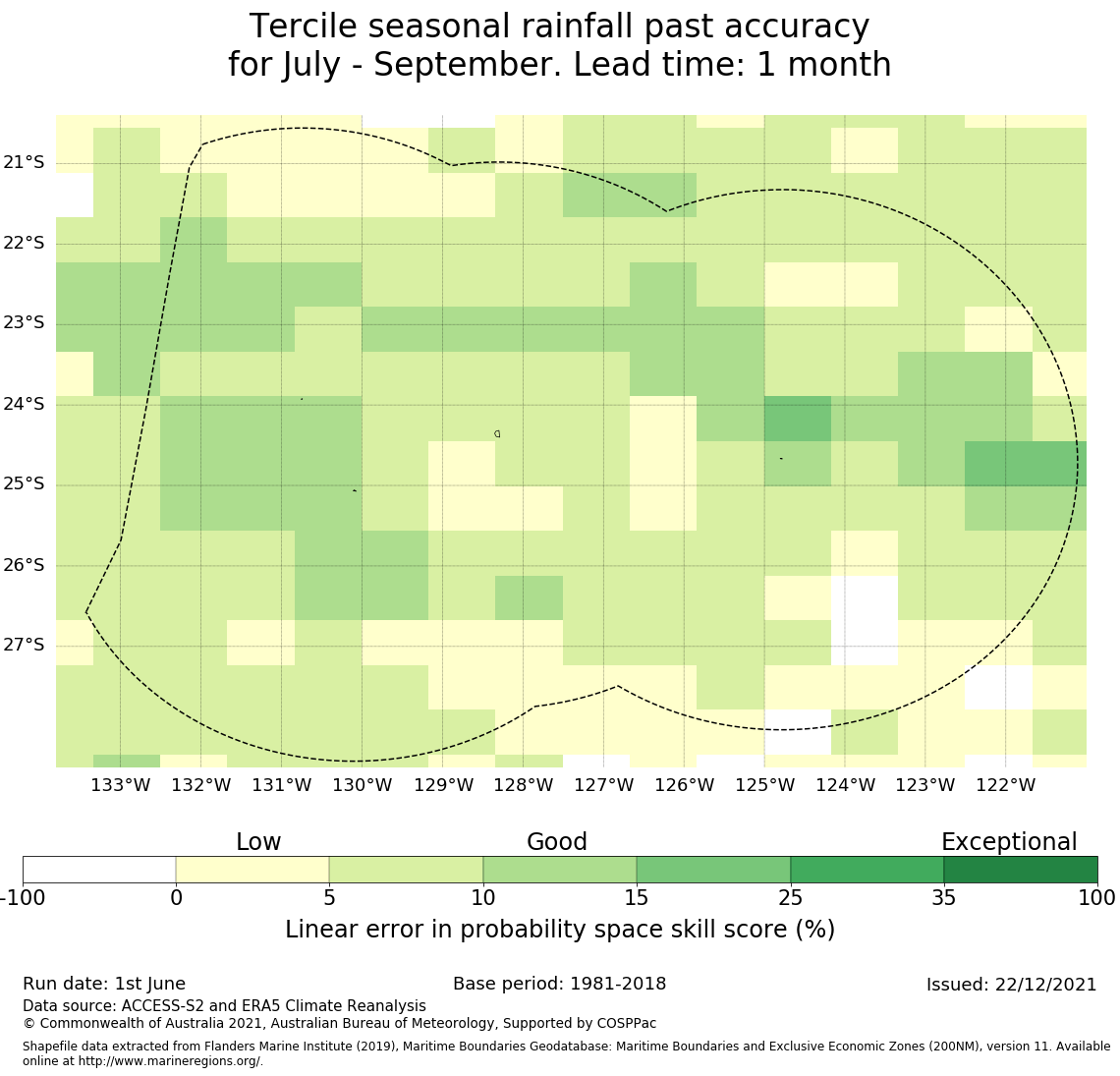 Tercile seasonal rainfall past accuracy
for July - September. Lead time: 1 month

21°S
22°S
23°S
24°S
25°S
26°S
27°S

133°W 132°W 131°W 130°W 129°W 128°W 127°W 126°W 125°W 124°W 123°W 122°W

Low Good Exceptional

-100 0 5 10 15 25 35 100

Linear error in probability space skill score (%)

Run date: 1st June
Base period: 1981-2018
Issued: 22/12/2021
Data source: ACCESS-S2 and ERA5 Climate Reanalysis
© Commonwealth of Australia 2021, Australian Bureau of Meteorology, Supported by COSPPac

Shapefile data extracted from Flanders Marine Institute (2019), Maritime Boundaries Geodatabase: Maritime Boundaries and Exclusive Economic Zones (200NM), version 11. Available online at http://www.marineregions.org/.